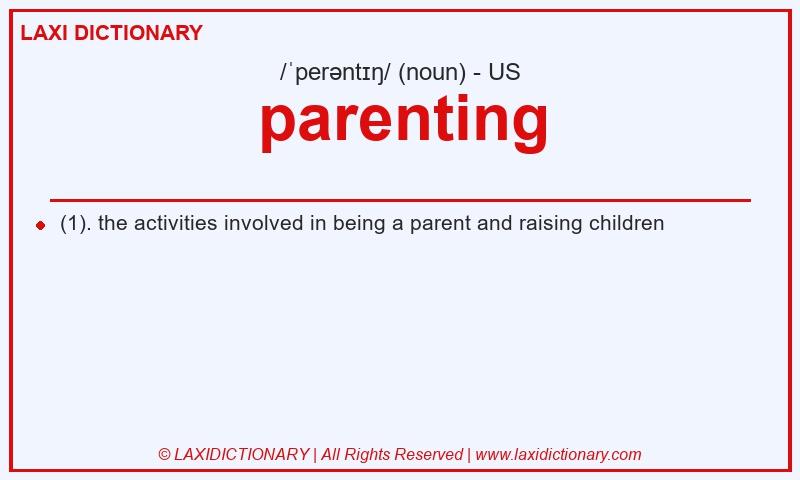 LAXI DICTIONARY

/ˈperəntɪŋ/ (noun) - US

parenting

(1). the activities involved in being a parent and raising children

© LAXIDICTIONARY | All Rights Reserved | www.laxidictionary.com